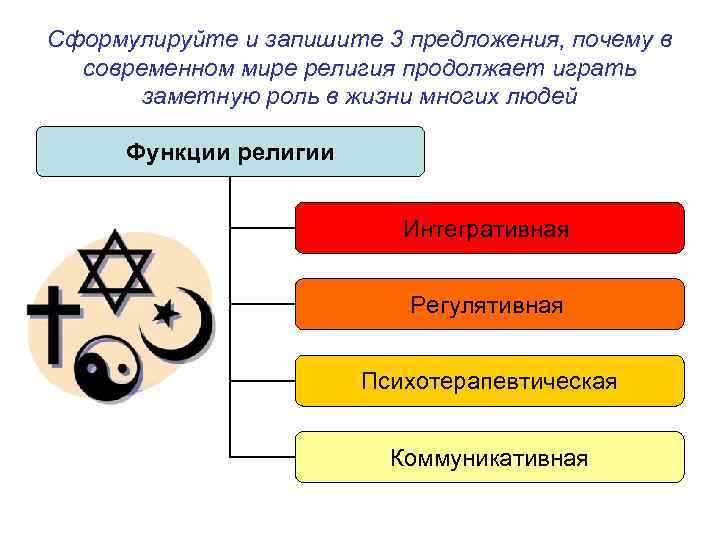 Сформулируйте и запишите 3 предложения, почему в современном мире религия продолжает играть заметную роль в жизни многих людей

Функции религии

Интегративная

Регулятивная

Психотерапевтическая

Коммуникативная